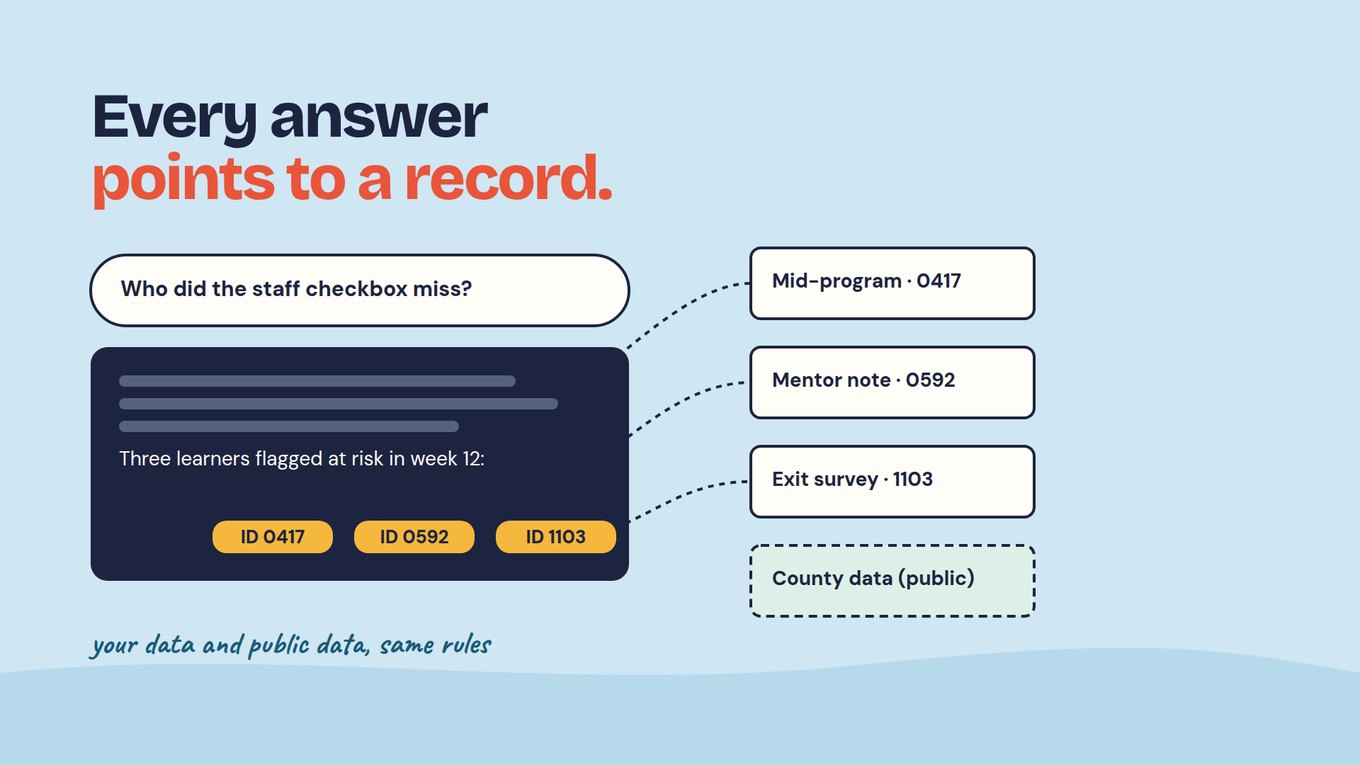 Every answer
points to a record.

Who did the staff checkbox miss?

Three learners flagged at risk in week 12:

ID 0417 ID 0592 ID 1103

Mid-program · 0417

Mentor note · 0592

Exit survey · 1103

County data (public)

your data and public data, same rules